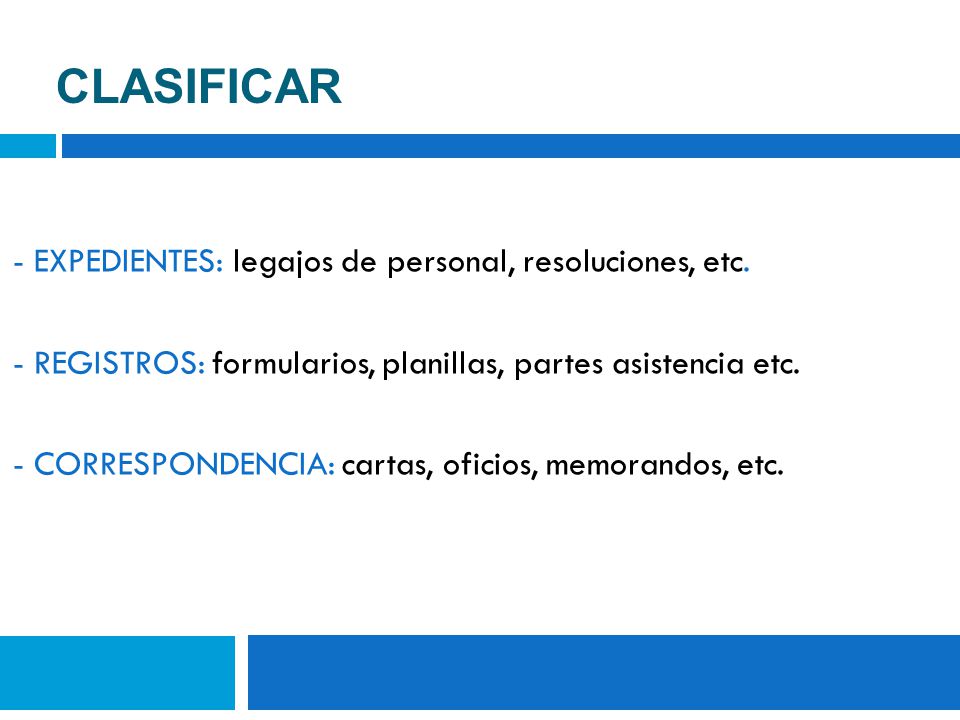 CLASIFICAR

- EXPEDIENTES: legajos de personal, resoluciones, etc.

- REGISTROS: formularios, planillas, partes asistencia etc.

- CORRESPONDENCIA: cartas, oficios, memorandos, etc.